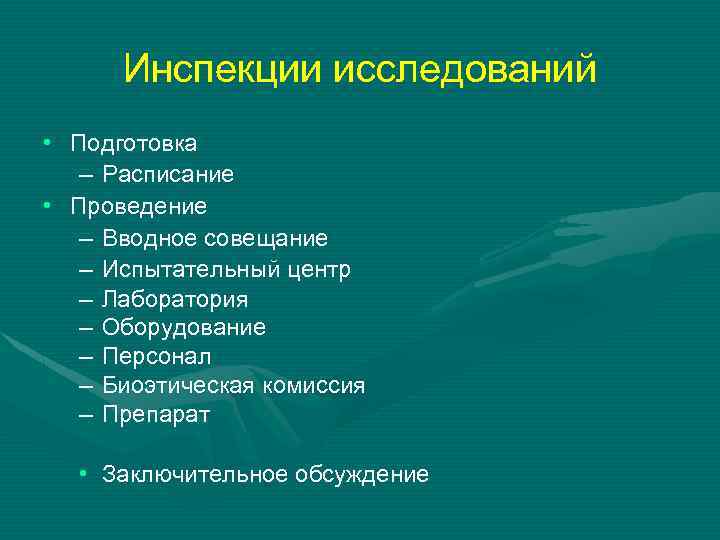 Инспекции исследований

• Подготовка
– Расписание
• Проведение
– Вводное совещание
– Испытательный центр
– Лаборатория
– Оборудование
– Персонал
– Биоэтическая комиссия
– Препарат

• Заключительное обсуждение